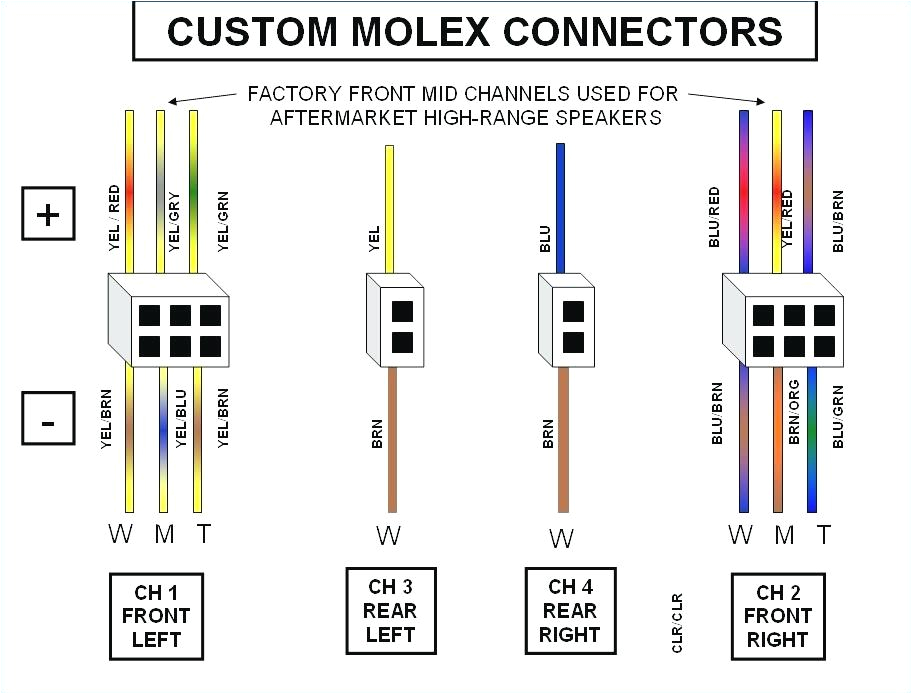 CUSTOM MOLEX CONNECTORS

FACTORY FRONT MID CHANNELS USED FOR AFTERMARKET HIGH-RANGE SPEAKERS

+

-

YEL / RED
YEL/GRY
YEL/GRN
YEL/BRN
YEL/BLU
YEL/BRN
W M T

CH 1 FRONT LEFT

YEL
BRN
W

CH 3 REAR LEFT

BLU
BRN
W

CH 4 REAR RIGHT

CLR/CLR

BLU/RED
YEL/RED
BLU/BRN
BLU/BRN
BRN/ORG
BLU/GRN
W M T

CH 2 FRONT RIGHT